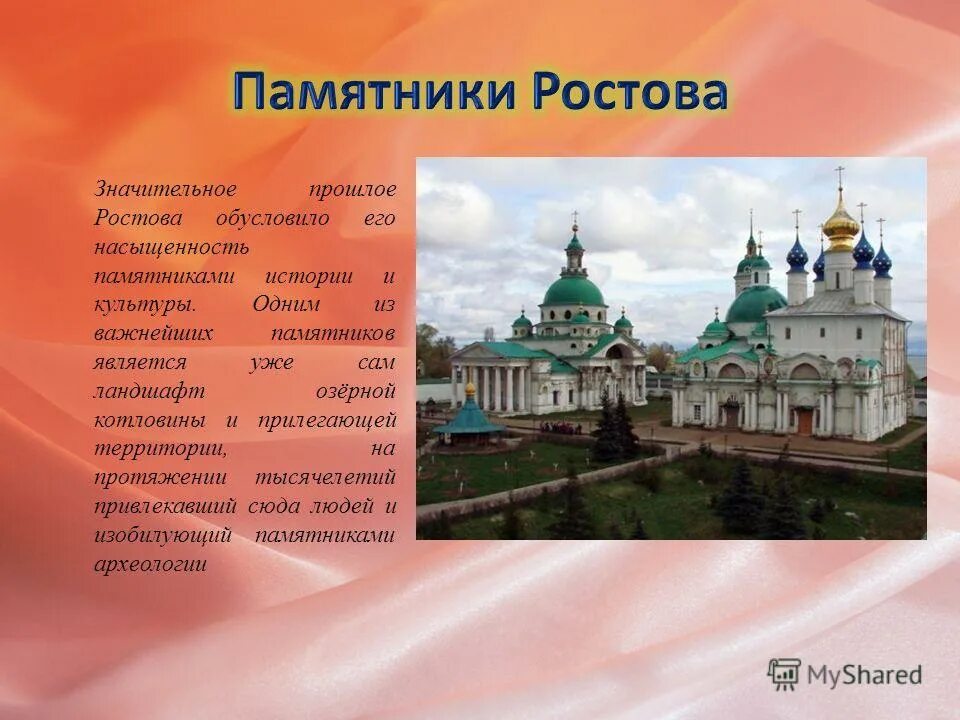 Памятники Ростова

Значительное прошлое Ростова обусловило его насыщенность памятниками истории и культуры. Одним из важнейших памятников является уже сам ландшафт озёрной котловины и прилегающей территории, на протяжении тысячелетий привлекавший сюда людей и изобилующий памятниками археологии

MyShared